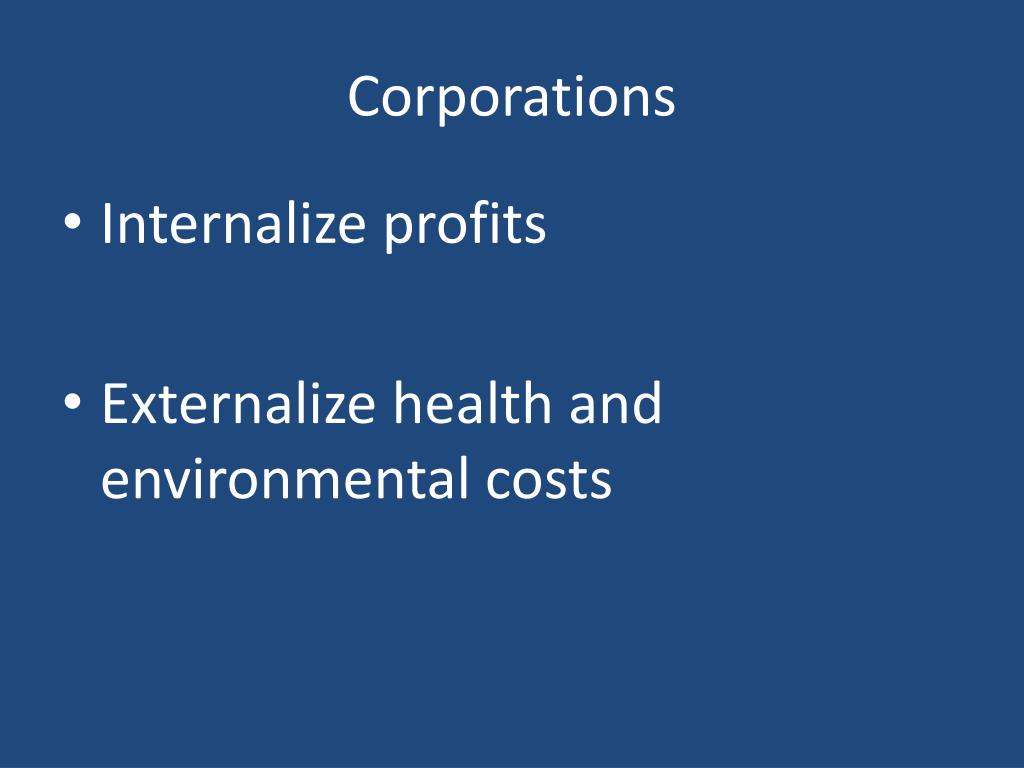 Corporations

• Internalize profits

• Externalize health and environmental costs